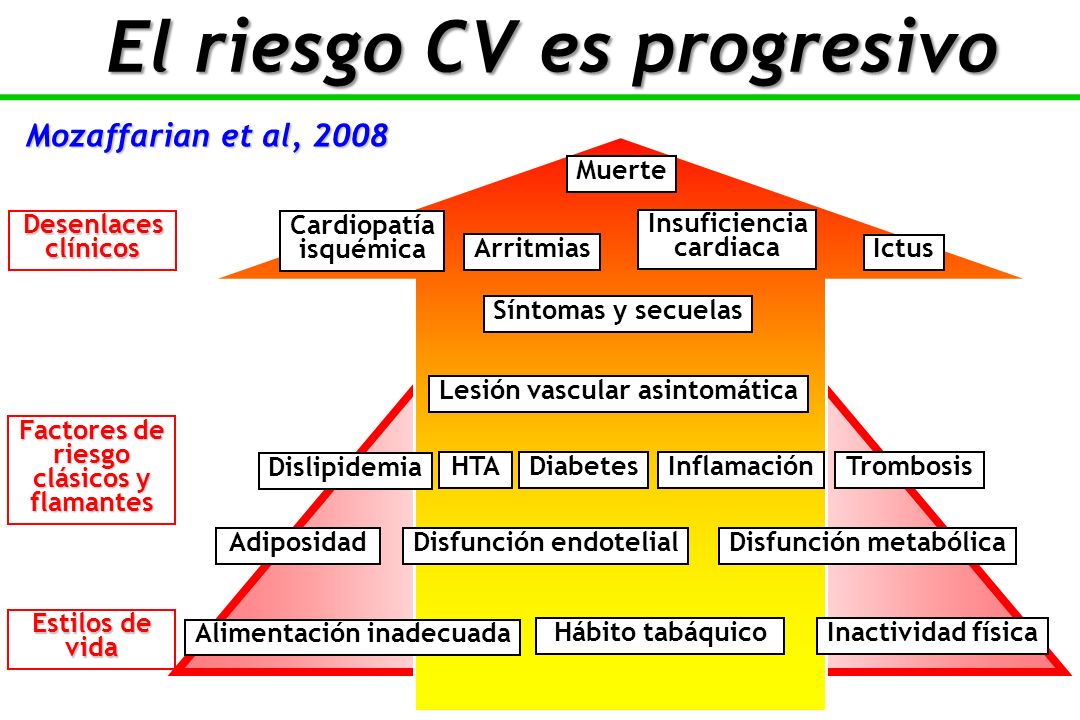 El riesgo CV es progresivo

Mozaffarian et al, 2008

Desenlaces clínicos

Muerte

Cardiopatía isquémica

Arritmias

Insuficiencia cardiaca

Ictus

Síntomas y secuelas

Lesión vascular asintomática

Factores de riesgo clásicos y flamantes

Dislipidemia

HTA

Diabetes

Inflamación

Trombosis

Adiposidad

Disfunción endotelial

Disfunción metabólica

Estilos de vida

Alimentación inadecuada

Hábito tabáquico

Inactividad física